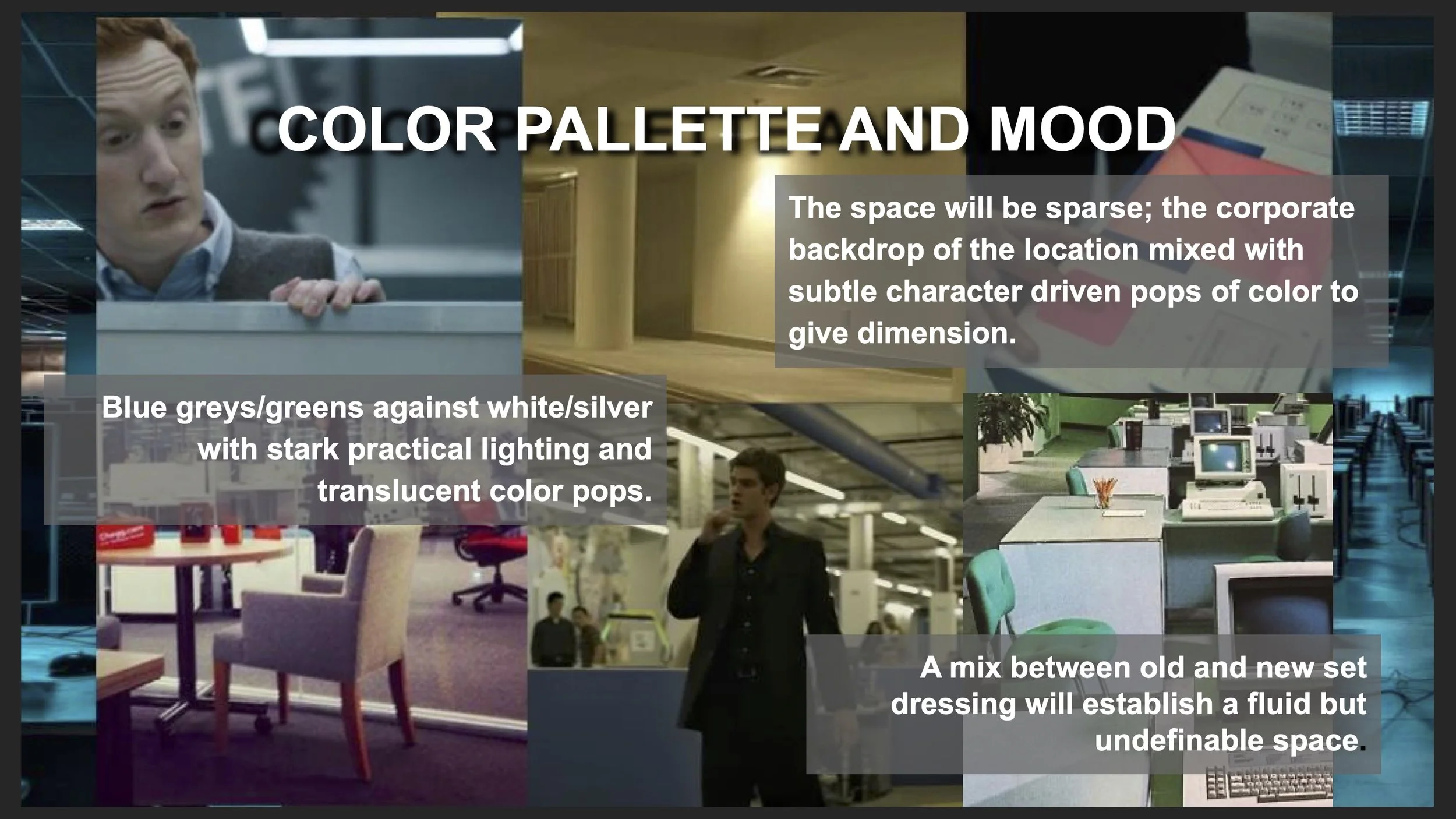 COLOR PALLETTE AND MOOD

The space will be sparse; the corporate backdrop of the location mixed with subtle character driven pops of color to give dimension.

Blue greys/greens against white/silver with stark practical lighting and translucent color pops.

A mix between old and new set dressing will establish a fluid but undefinable space.